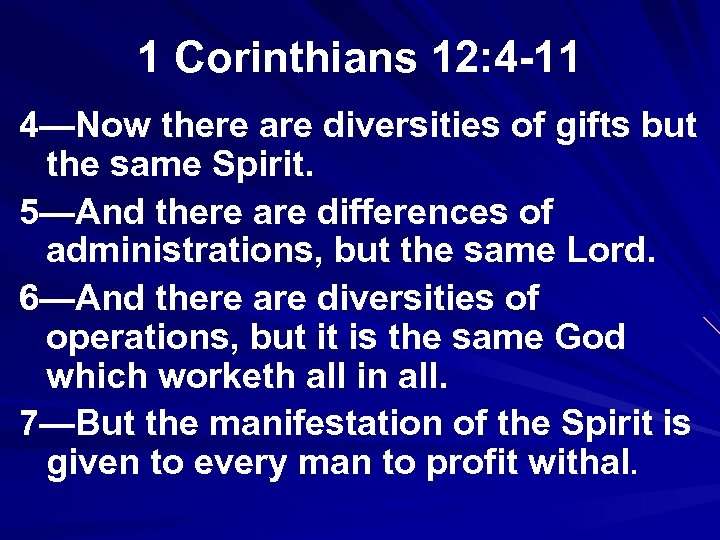 1 Corinthians 12:4-11

4—Now there are diversities of gifts but the same Spirit.

5—And there are differences of administrations, but the same Lord.

6—And there are diversities of operations, but it is the same God which worketh all in all.

7—But the manifestation of the Spirit is given to every man to profit withal.